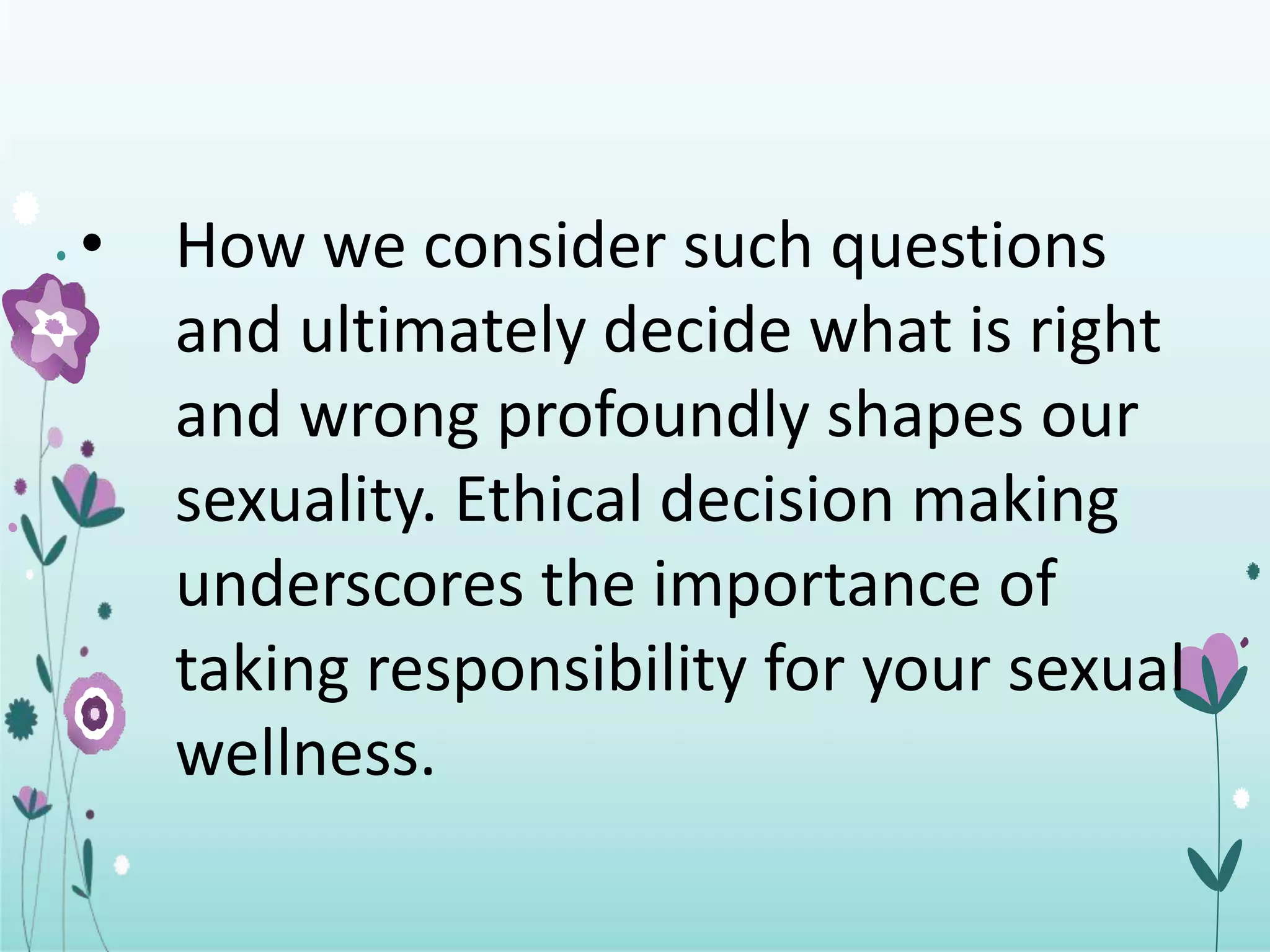 • How we consider such questions and ultimately decide what is right and wrong profoundly shapes our sexuality. Ethical decision making underscores the importance of taking responsibility for your sexual wellness.